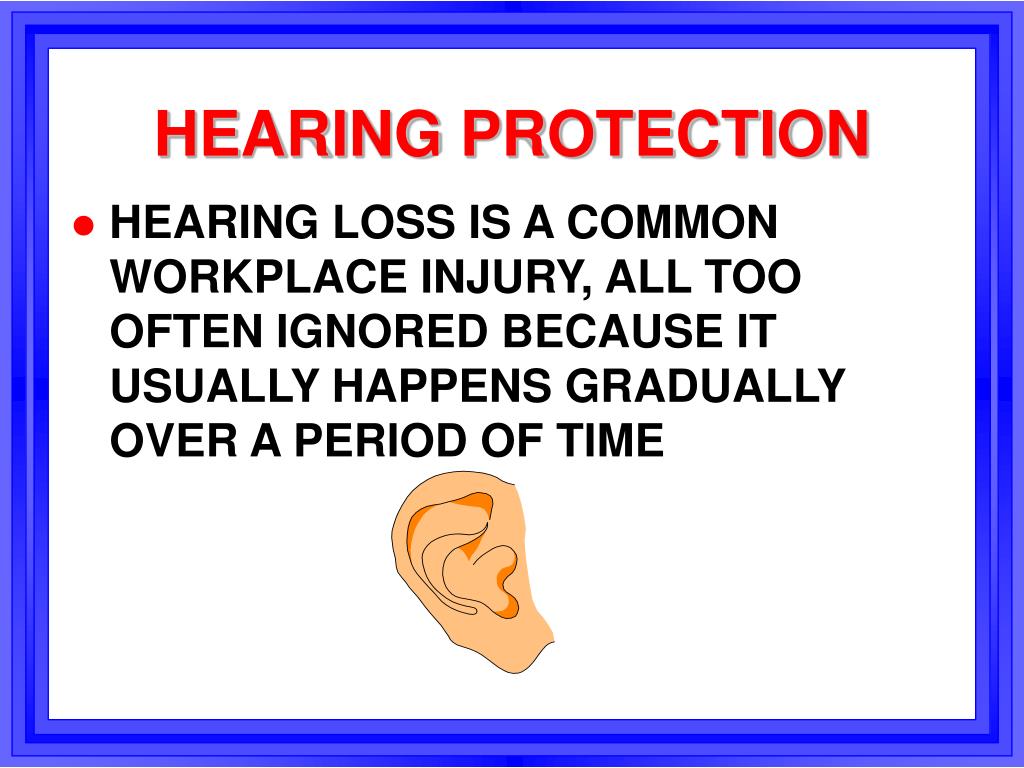 HEARING PROTECTION

● HEARING LOSS IS A COMMON WORKPLACE INJURY, ALL TOO OFTEN IGNORED BECAUSE IT USUALLY HAPPENS GRADUALLY OVER A PERIOD OF TIME